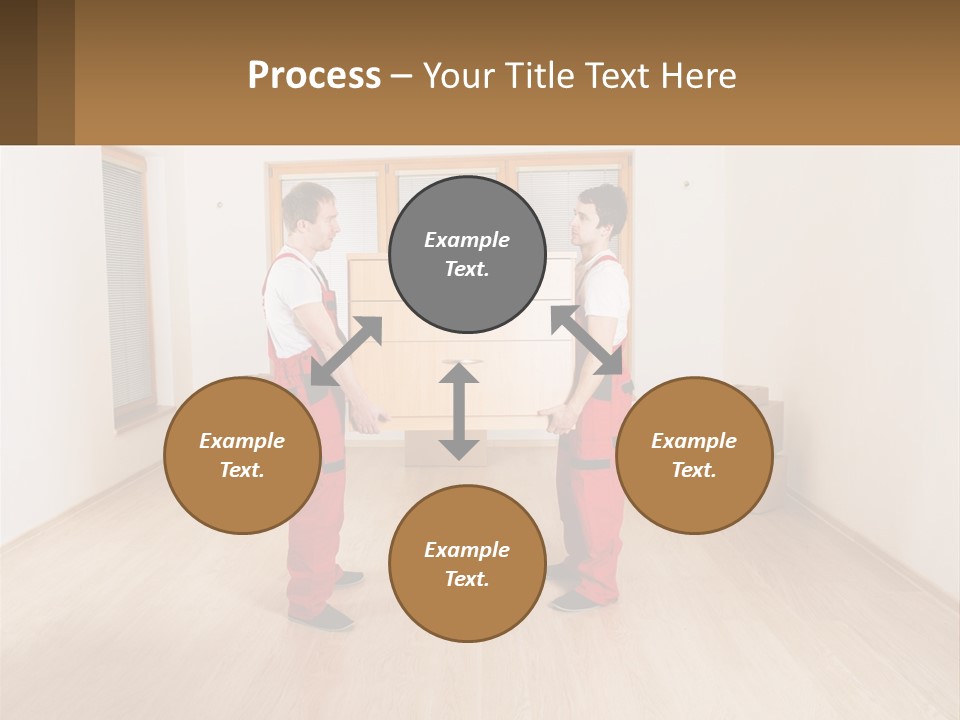 Process – Your Title Text Here

Example Text.

Example Text.

Example Text.

Example Text.